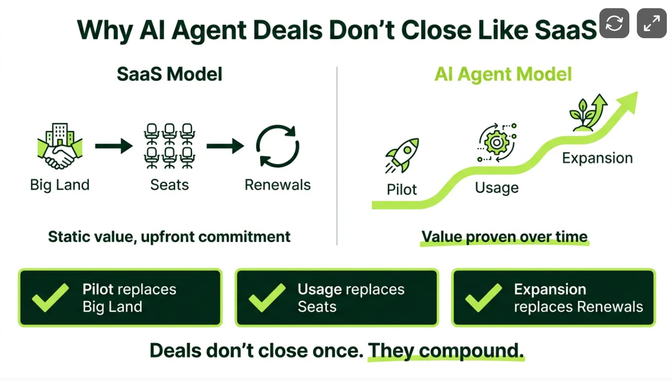 Why AI Agent Deals Don't Close Like SaaS

SaaS Model

Big Land

Seats

Renewals

Static value, upfront commitment

AI Agent Model

Pilot

Usage

Expansion

Value proven over time

Pilot replaces Big Land

Usage replaces Seats

Expansion replaces Renewals

Deals don't close once. They compound.